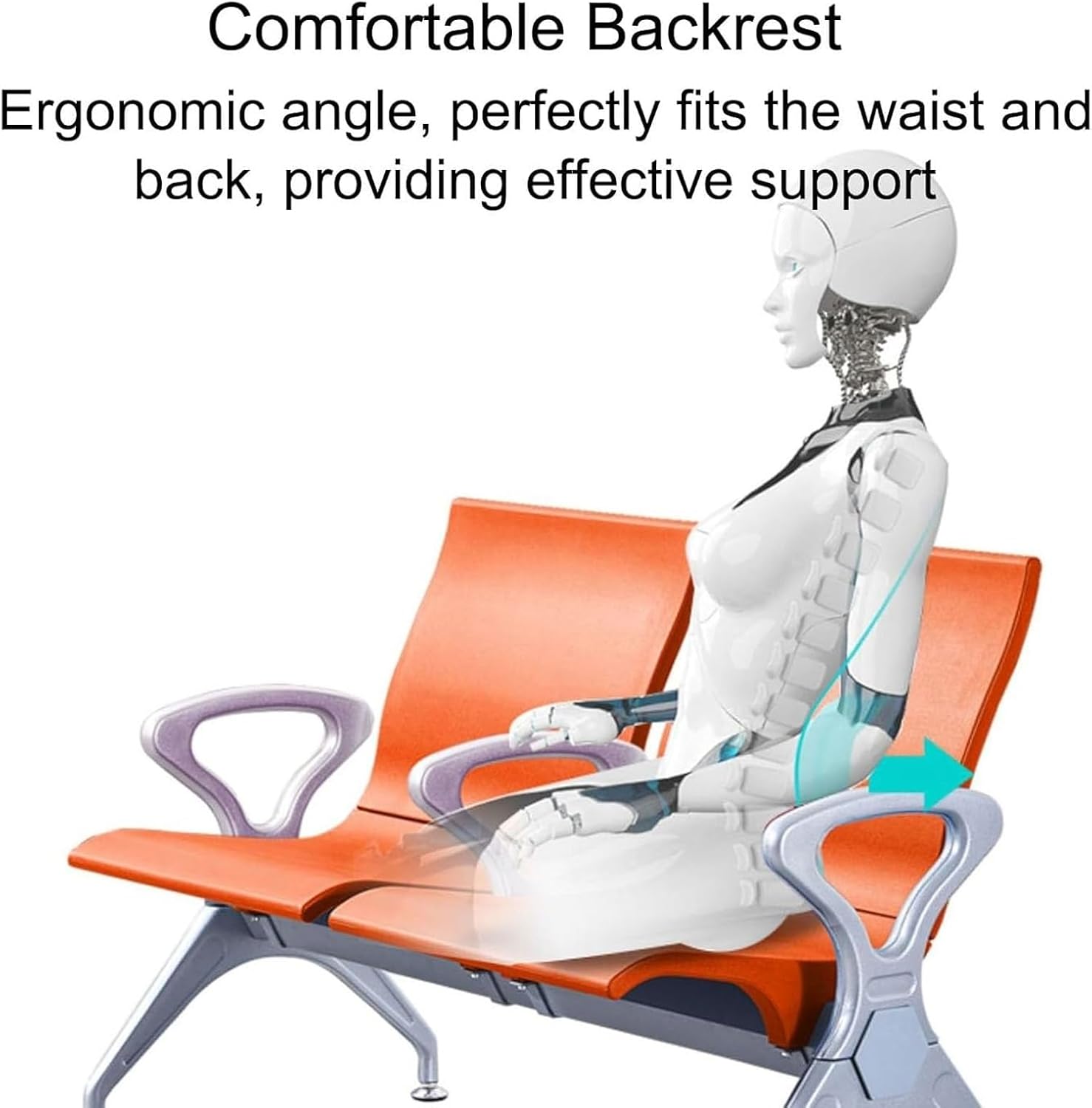 Comfortable Backrest

Ergonomic angle, perfectly fits the waist and back, providing effective support